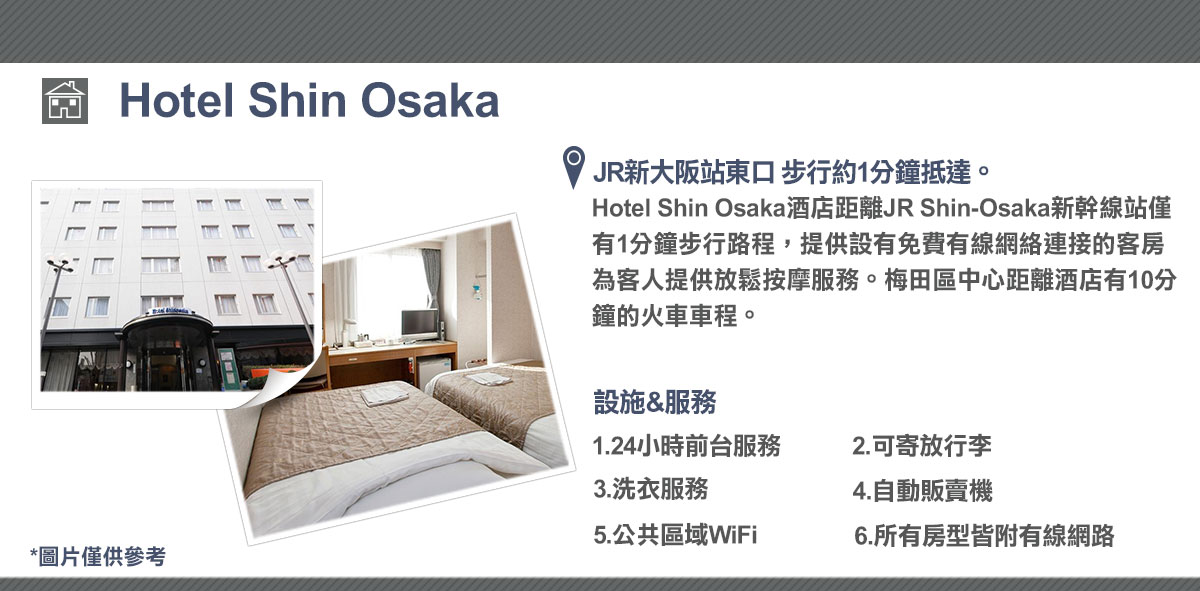 Hotel Shin Osaka

JR新大阪站東口 步行約1分鐘抵達。
Hotel Shin Osaka酒店距離JR Shin-Osaka新幹線站僅有1分鐘步行路程，提供設有免費有線網絡連接的客房為客人提供放鬆按摩服務。梅田區中心距離酒店有10分鐘的火車車程。

設施&服務
1.24小時前台服務
2.可寄放行李
3.洗衣服務
4.自動販賣機
5.公共區域WiFi
6.所有房型皆附有線網路

*圖片僅供參考